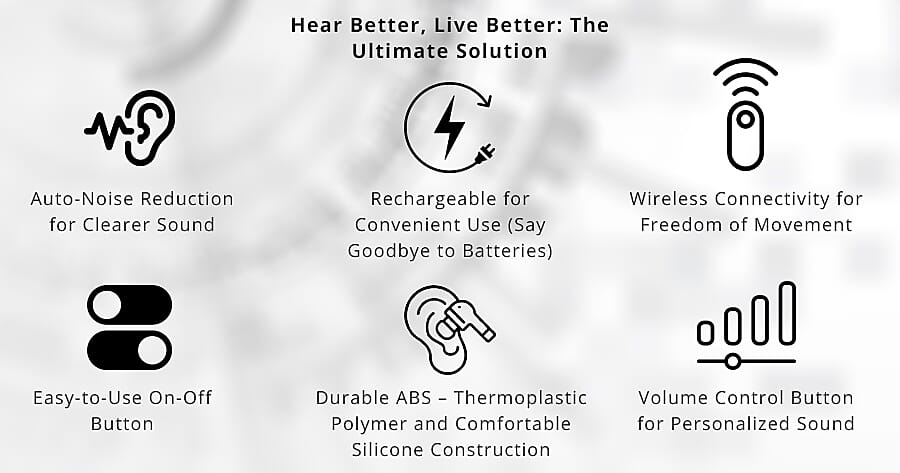 Hear Better, Live Better: The Ultimate Solution

Auto-Noise Reduction for Clearer Sound

Rechargeable for Convenient Use (Say Goodbye to Batteries)

Wireless Connectivity for Freedom of Movement

Easy-to-Use On-Off Button

Durable ABS – Thermoplastic Polymer and Comfortable Silicone Construction

Volume Control Button for Personalized Sound